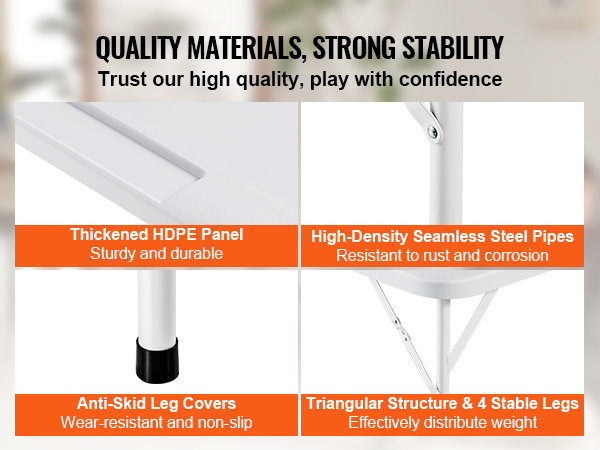 QUALITY MATERIALS, STRONG STABILITY
Trust our high quality, play with confidence

Thickened HDPE Panel
Sturdy and durable

High-Density Seamless Steel Pipes
Resistant to rust and corrosion

Anti-Skid Leg Covers
Wear-resistant and non-slip

Triangular Structure & 4 Stable Legs
Effectively distribute weight